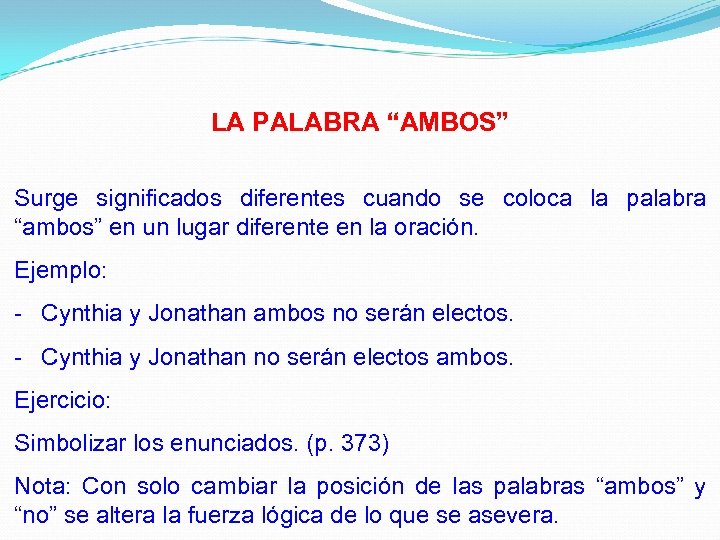 LA PALABRA “AMBOS”

Surge significados diferentes cuando se coloca la palabra “ambos” en un lugar diferente en la oración.

Ejemplo:

- Cynthia y Jonathan ambos no serán electos.

- Cynthia y Jonathan no serán electos ambos.

Ejercicio:

Simbolizar los enunciados. (p. 373)

Nota: Con solo cambiar la posición de las palabras “ambos” y “no” se altera la fuerza lógica de lo que se asevera.